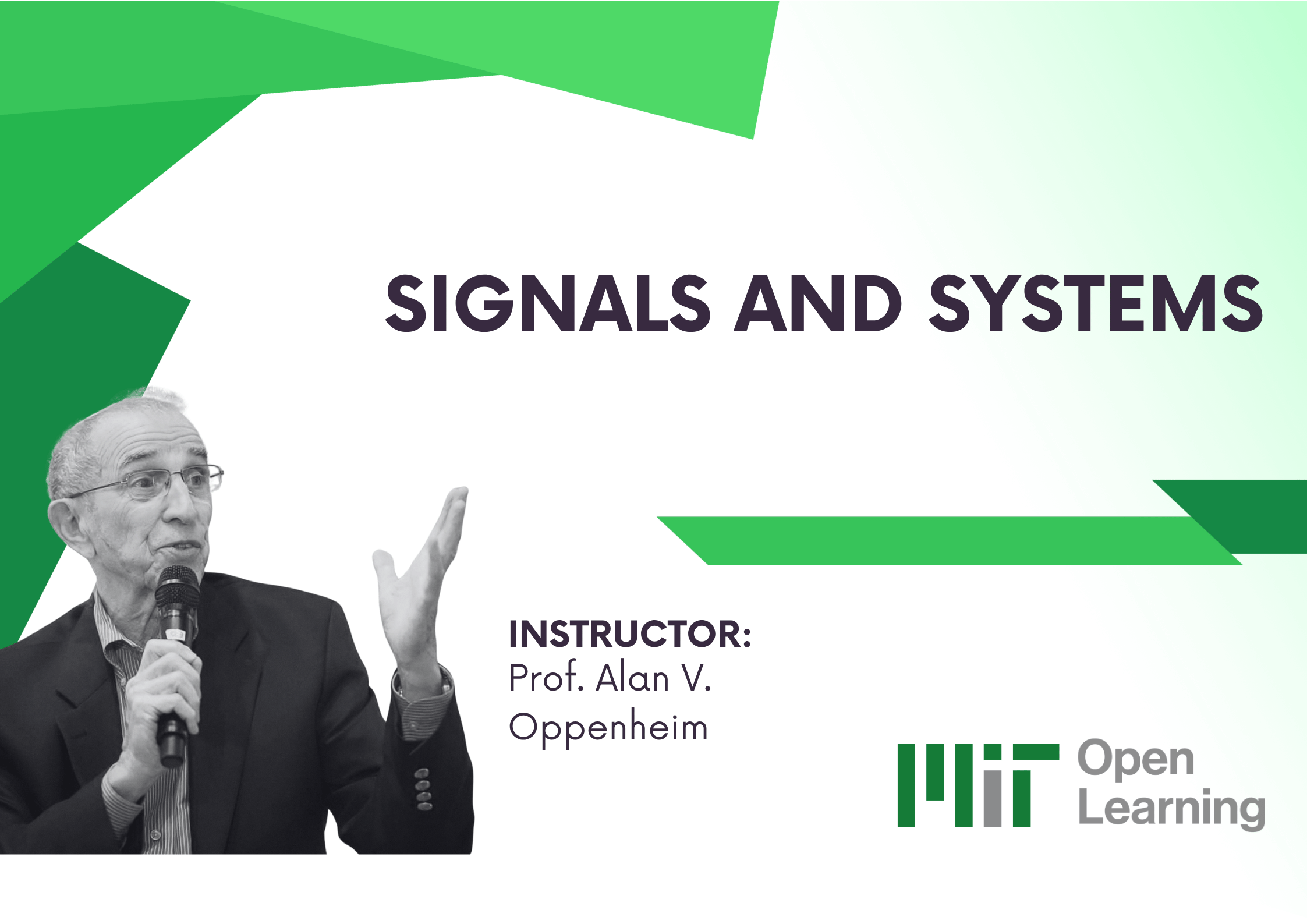 SIGNALS AND SYSTEMS

INSTRUCTOR:
Prof. Alan V. Oppenheim

MIT Open Learning